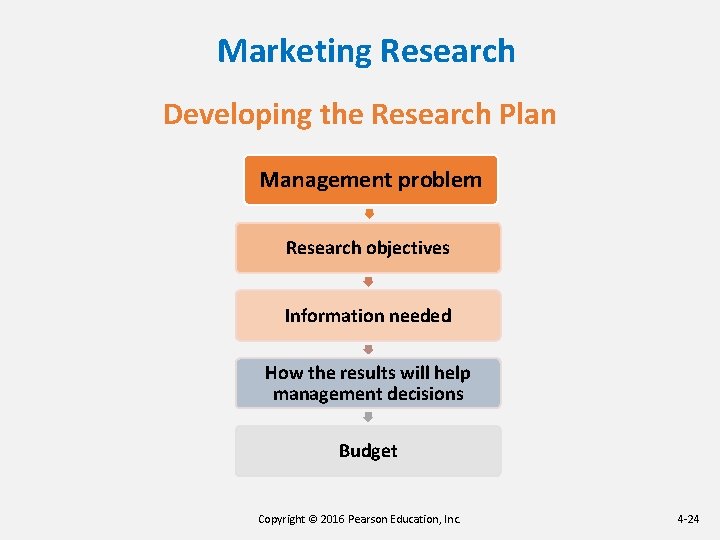 Marketing Research

Developing the Research Plan

Management problem

Research objectives

Information needed

How the results will help management decisions

Budget

Copyright © 2016 Pearson Education, Inc.

4-24